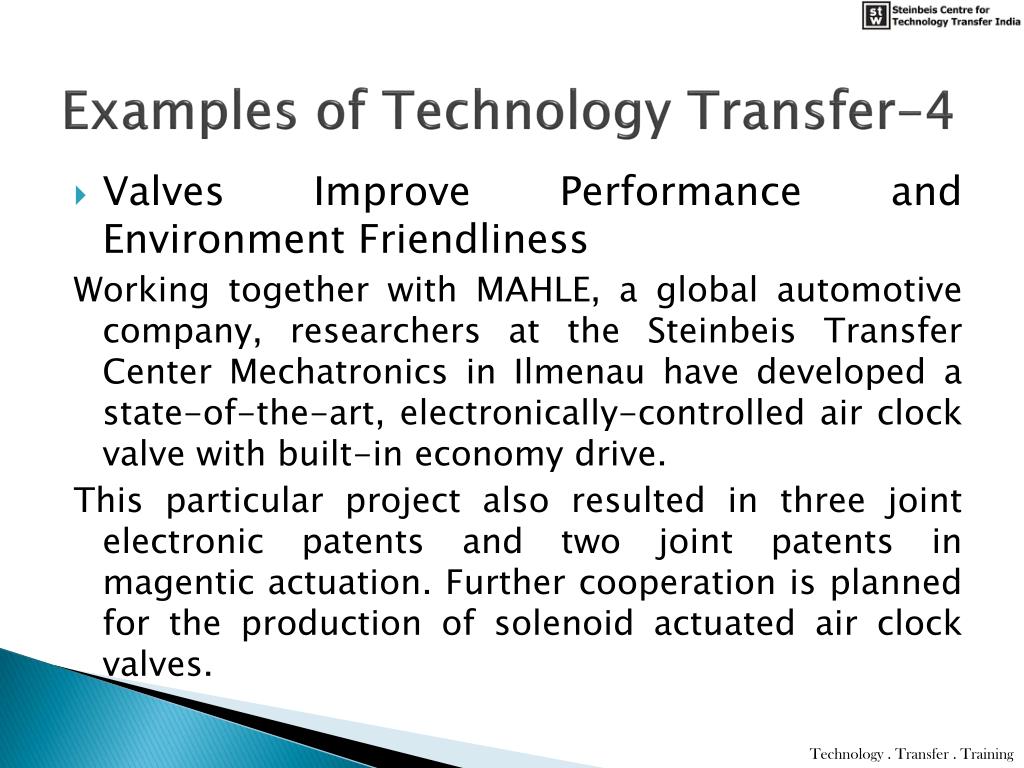 stw Steinbeis Centre for Technology Transfer India

Examples of Technology Transfer-4

Valves Improve Performance and Environment Friendliness

Working together with MAHLE, a global automotive company, researchers at the Steinbeis Transfer Center Mechatronics in Ilmenau have developed a state-of-the-art, electronically-controlled air clock valve with built-in economy drive.

This particular project also resulted in three joint electronic patents and two joint patents in magentic actuation. Further cooperation is planned for the production of solenoid actuated air clock valves.

Technology . Transfer . Training